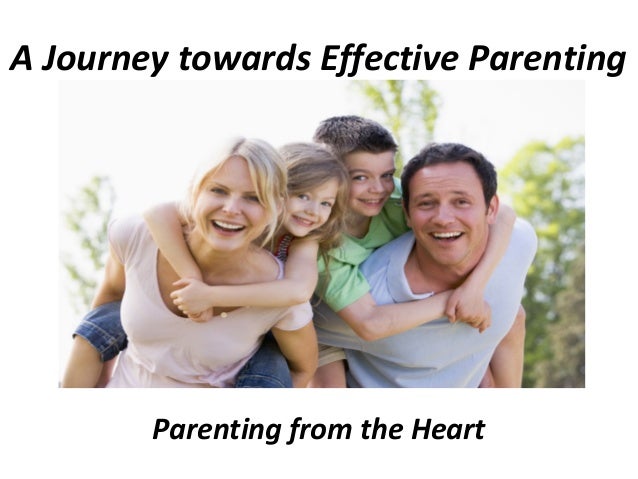 A Journey towards Effective Parenting

Parenting from the Heart